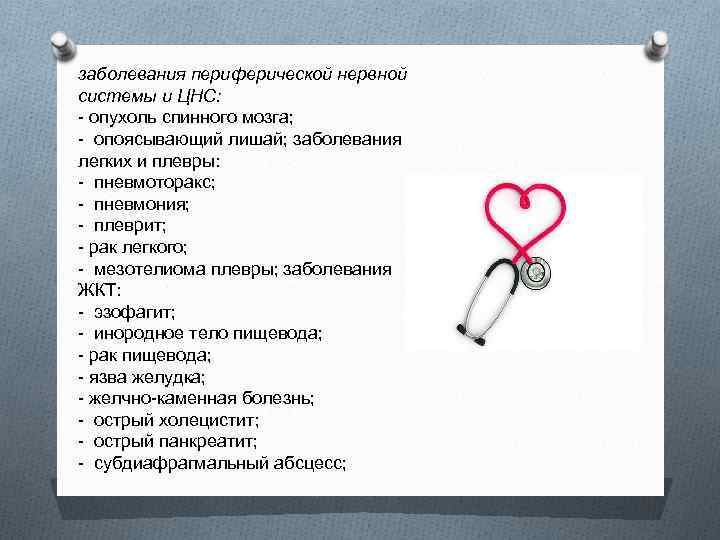 заболевания периферической нервной системы и ЦНС:
- опухоль спинного мозга;
- опоясывающий лишай; заболевания легких и плевры:
- пневмоторакс;
- пневмония;
- плеврит;
- рак легкого;
- мезотелиома плевры; заболевания ЖКТ:
- эзофагит;
- инородное тело пищевода;
- рак пищевода;
- язва желудка;
- желчно-каменная болезнь;
- острый холецистит;
- острый панкреатит;
- субдиафрагмальный абсцесс;